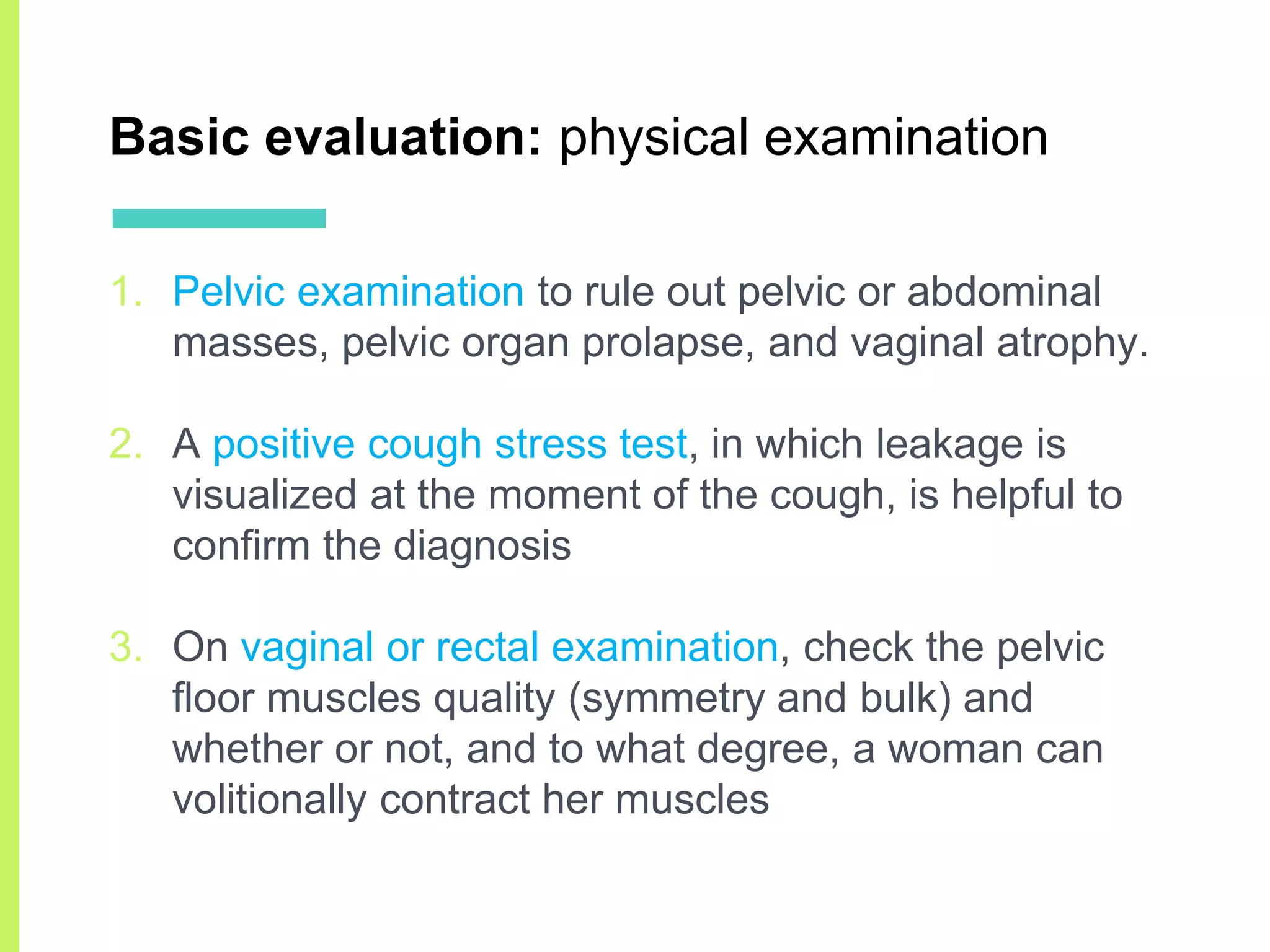 Basic evaluation: physical examination

1. Pelvic examination to rule out pelvic or abdominal masses, pelvic organ prolapse, and vaginal atrophy.

2. A positive cough stress test, in which leakage is visualized at the moment of the cough, is helpful to confirm the diagnosis

3. On vaginal or rectal examination, check the pelvic floor muscles quality (symmetry and bulk) and whether or not, and to what degree, a woman can volitionally contract her muscles